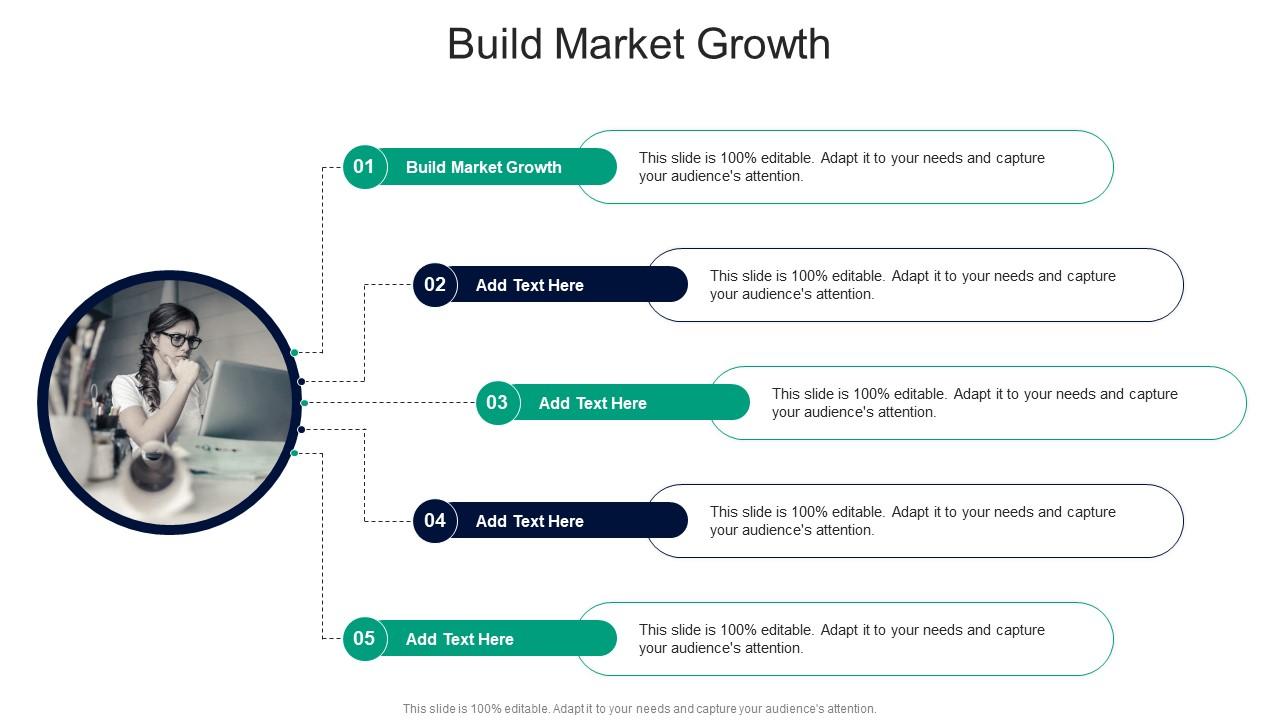 Build Market Growth

01 Build Market Growth

This slide is 100% editable. Adapt it to your needs and capture your audience's attention.

02 Add Text Here

This slide is 100% editable. Adapt it to your needs and capture your audience's attention.

03 Add Text Here

This slide is 100% editable. Adapt it to your needs and capture your audience's attention.

04 Add Text Here

This slide is 100% editable. Adapt it to your needs and capture your audience's attention.

05 Add Text Here

This slide is 100% editable. Adapt it to your needs and capture your audience's attention.

This slide is 100% editable. Adapt it to your needs and capture your audience's attention.